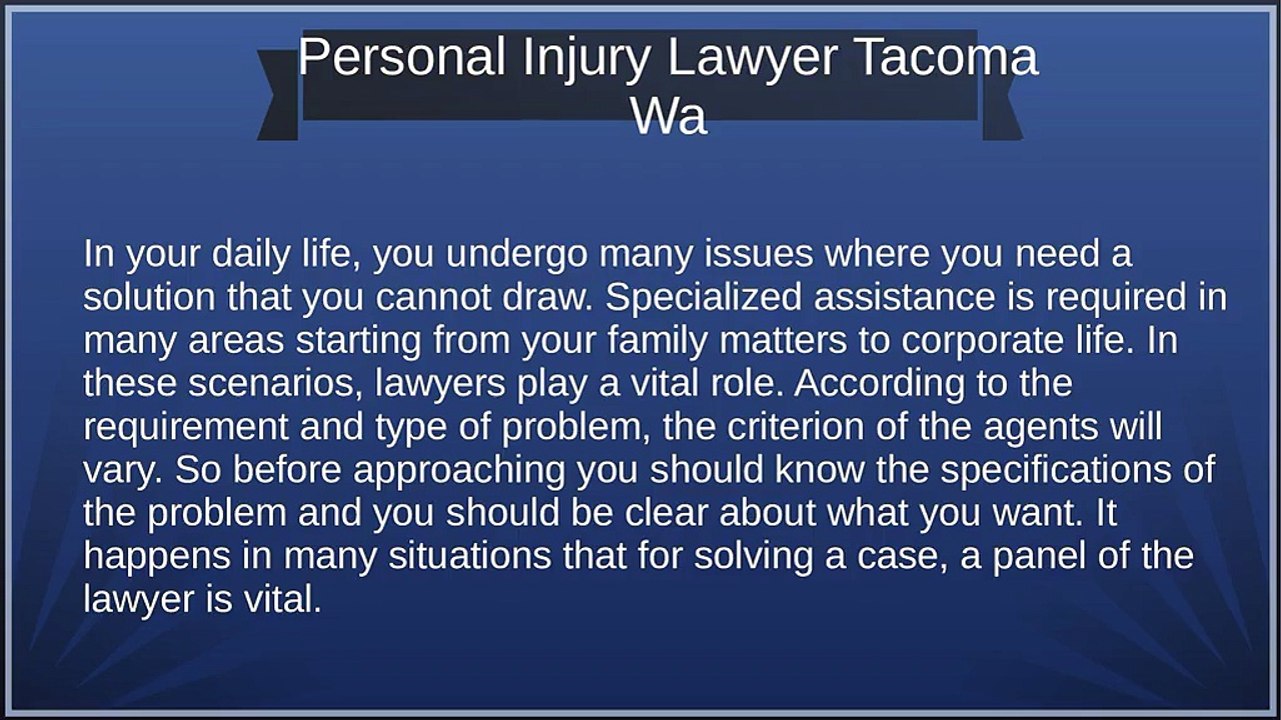 Personal Injury Lawyer Tacoma Wa

In your daily life, you undergo many issues where you need a solution that you cannot draw. Specialized assistance is required in many areas starting from your family matters to corporate life. In these scenarios, lawyers play a vital role. According to the requirement and type of problem, the criterion of the agents will vary. So before approaching you should know the specifications of the problem and you should be clear about what you want. It happens in many situations that for solving a case, a panel of the lawyer is vital.